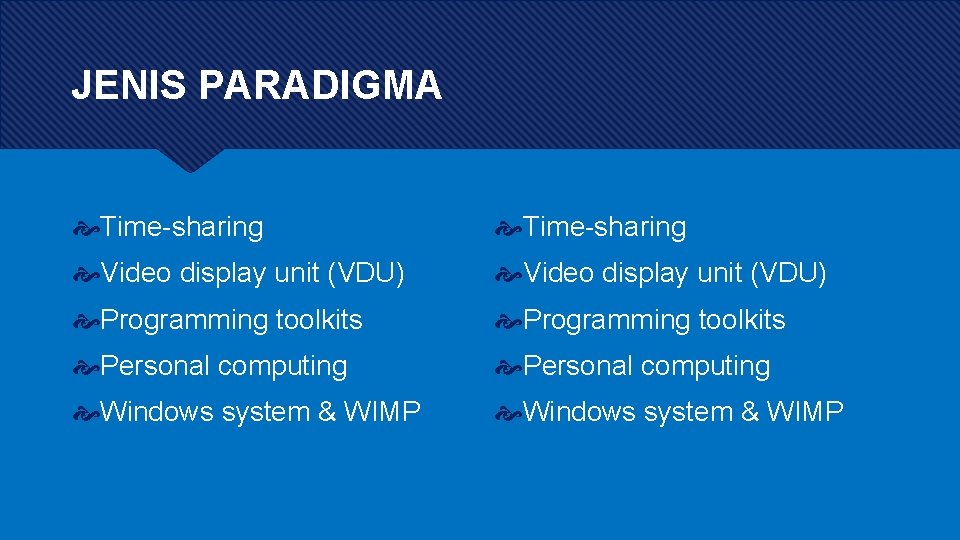 JENIS PARADIGMA

Time-sharing
Video display unit (VDU)
Programming toolkits
Personal computing
Windows system & WIMP

Time-sharing
Video display unit (VDU)
Programming toolkits
Personal computing
Windows system & WIMP